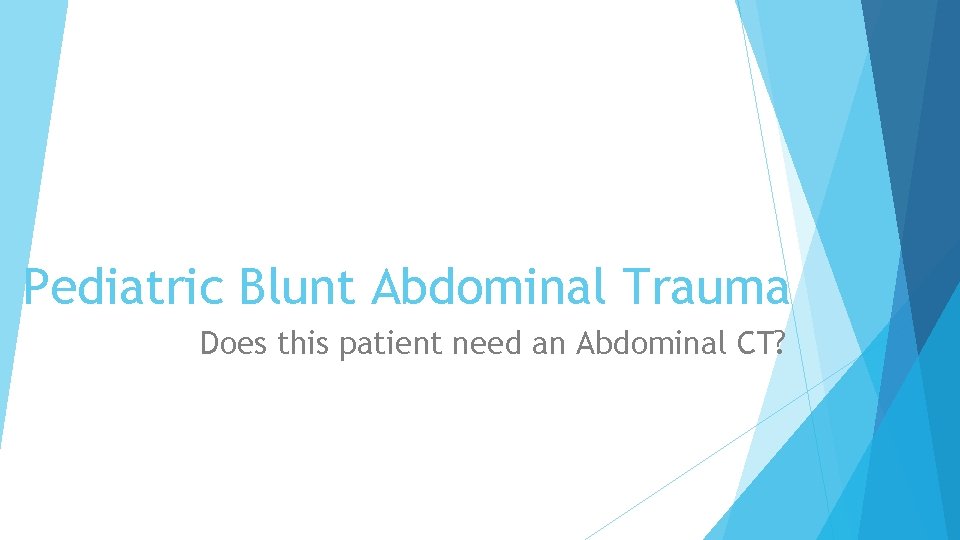 Pediatric Blunt Abdominal Trauma

Does this patient need an Abdominal CT?